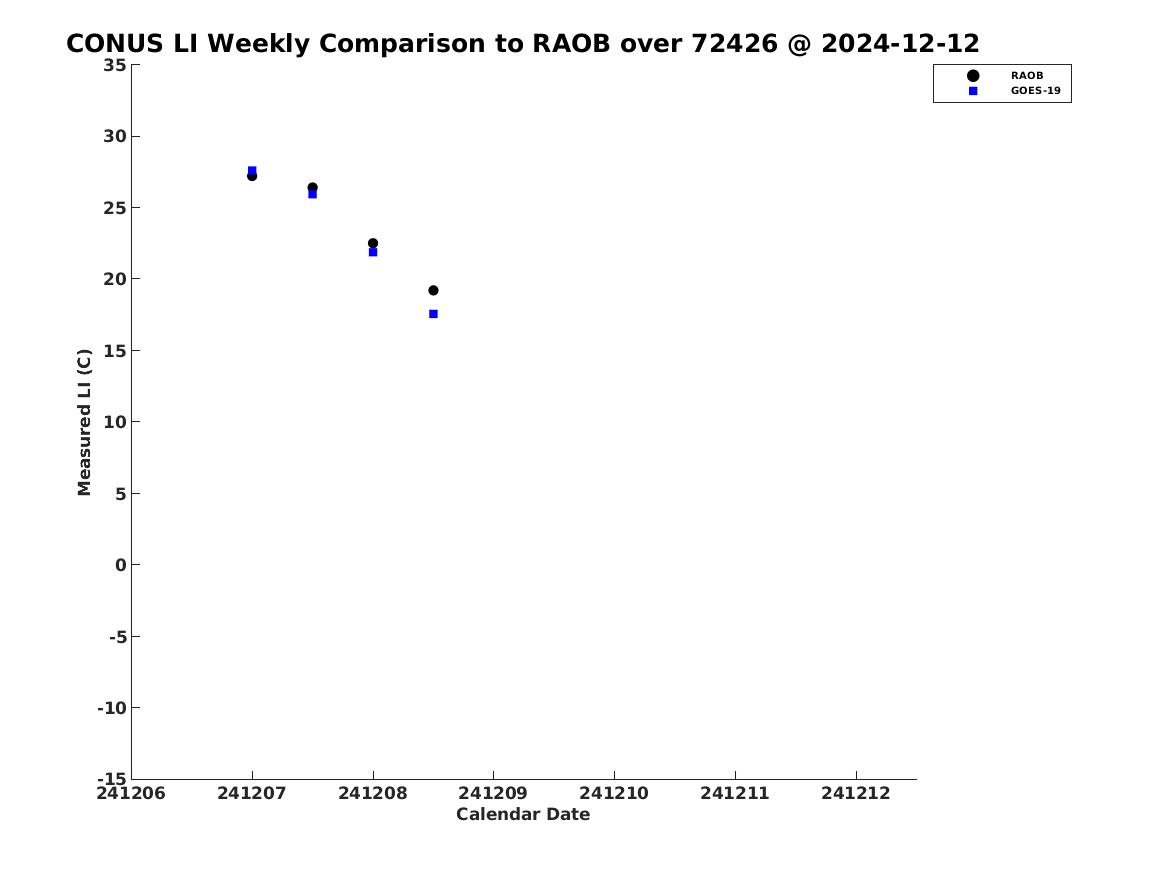 CONUS LI Weekly Comparison to RAOB over 72426 @ 2024-12-12

RAOB
GOES-19

Measured LI (C)

35
30
25
20
15
10
5
0
-5
-10
-15

241206
241207
241208
241209
241210
241211
241212

Calendar Date